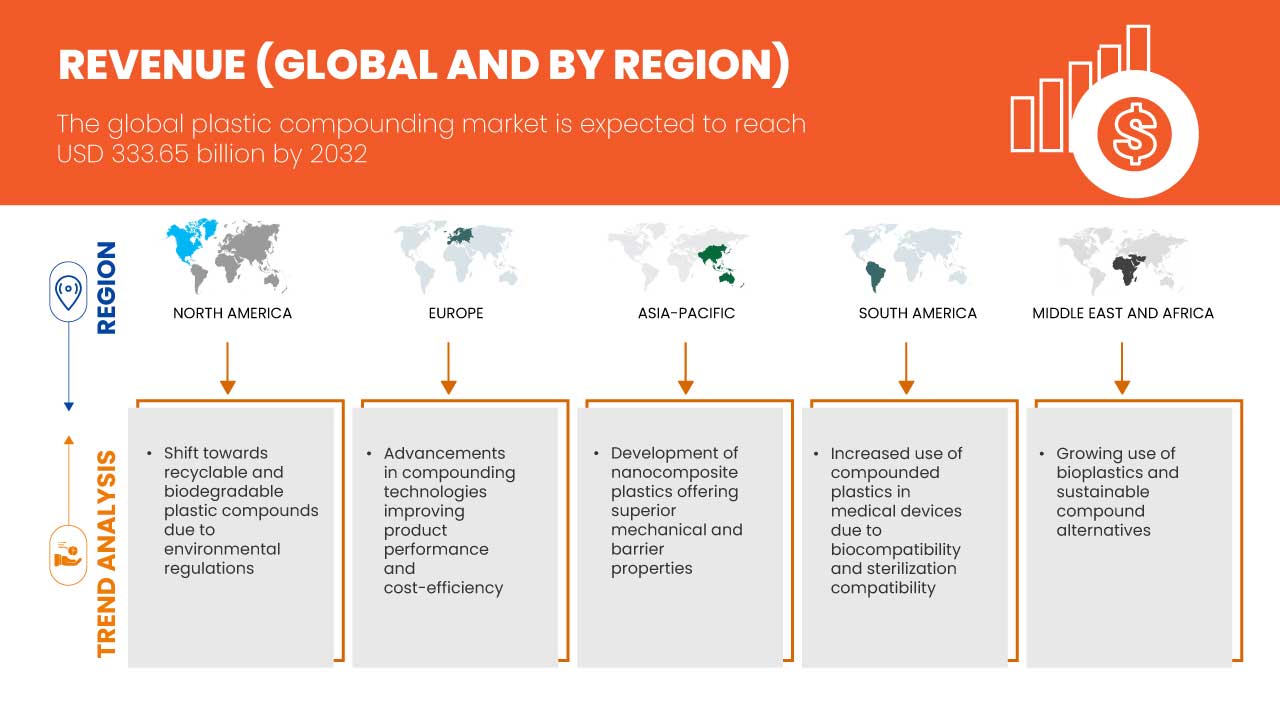 REVENUE (GLOBAL AND BY REGION)

The global plastic compounding market is expected to reach USD 333.65 billion by 2032

REGION

NORTH AMERICA

EUROPE

ASIA-PACIFIC

SOUTH AMERICA

MIDDLE EAST AND AFRICA

TREND ANALYSIS

• Shift towards recyclable and biodegradable plastic compounds due to environmental regulations

• Advancements in compounding technologies improving product performance and cost-efficiency

• Development of nanocomposite plastics offering superior mechanical and barrier properties

• Increased use of compounded plastics in medical devices due to biocompatibility and sterilization compatibility

• Growing use of bioplastics and sustainable compound alternatives